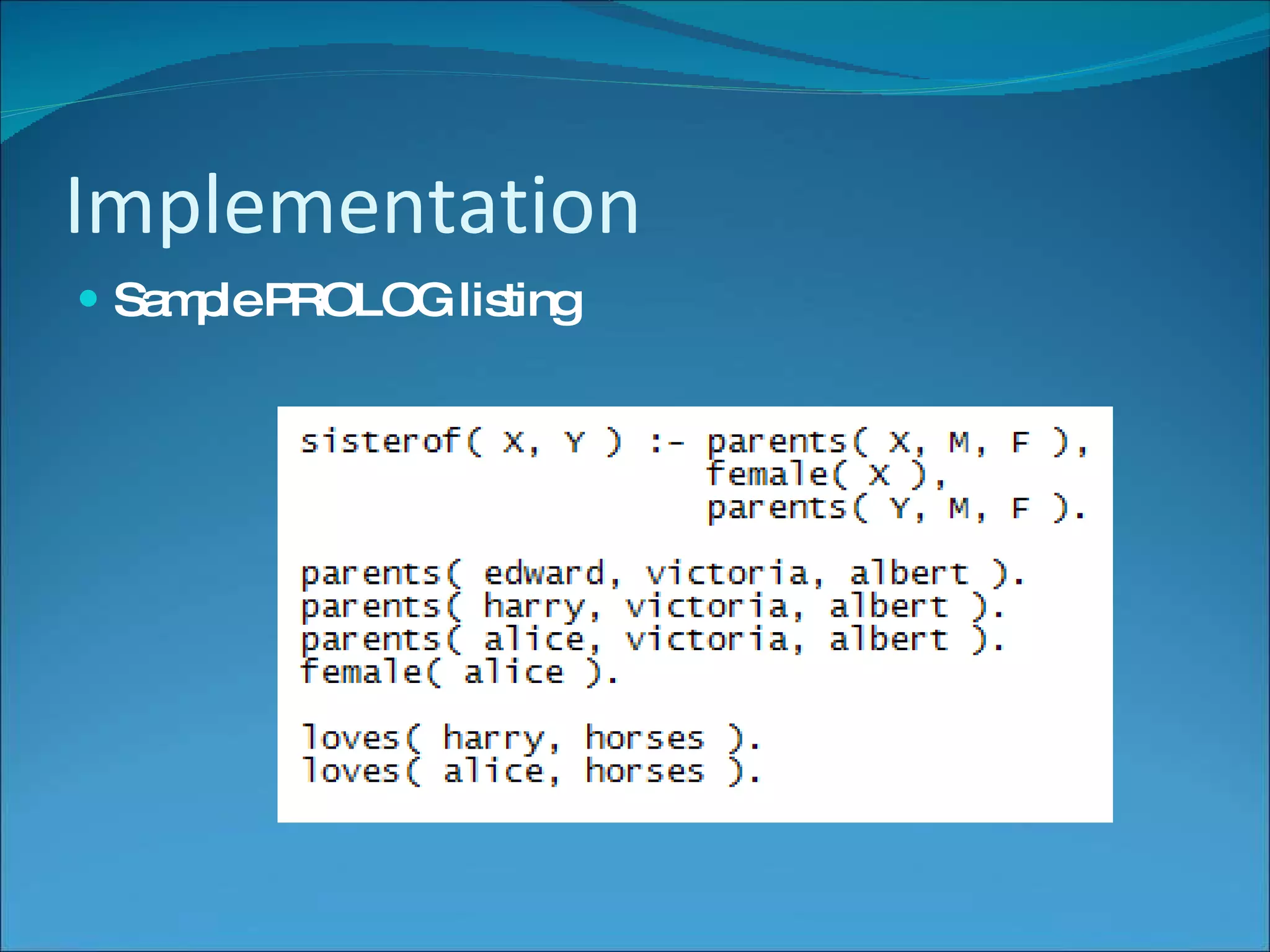 Implementation

• Sample PROLOG listing

sisterof( X, Y ) :- parents( X, M, F ),
                    female( X ),
                    parents( Y, M, F ).

parents( edward, victoria, albert ).
parents( harry, victoria, albert ).
parents( alice, victoria, albert ).
female( alice ).

loves( harry, horses ).
loves( alice, horses ).